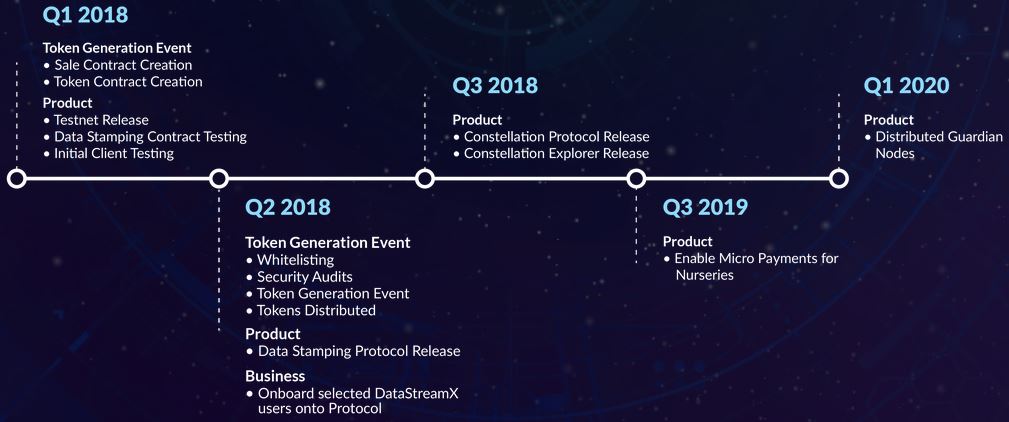 Q1 2018

Token Generation Event
• Sale Contract Creation
• Token Contract Creation

Product
• Testnet Release
• Data Stamping Contract Testing
• Initial Client Testing

Q2 2018

Token Generation Event
• Whitelisting
• Security Audits
• Token Generation Event
• Tokens Distributed

Product
• Data Stamping Protocol Release

Business
• Onboard selected DataStreamX users onto Protocol

Q3 2018

Product
• Constellation Protocol Release
• Constellation Explorer Release

Q3 2019

Product
• Enable Micro Payments for Nurseries

Q1 2020

Product
• Distributed Guardian Nodes